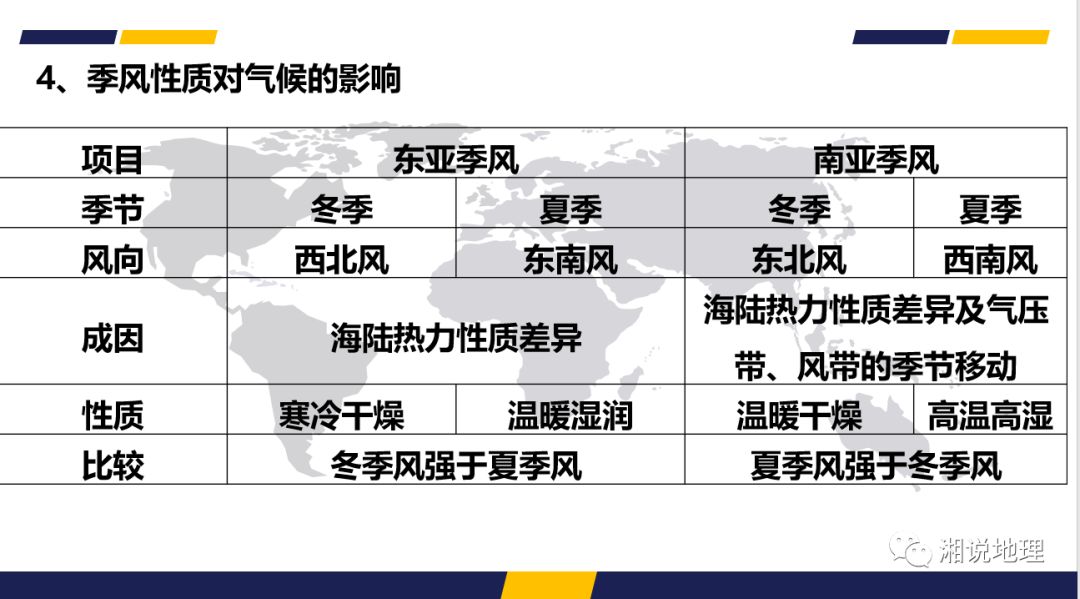 4、季风性质对气候的影响

| 项目 | 东亚季风 | | 南亚季风 | |
|---|---|---|---|---|
| 季节 | 冬季 | 夏季 | 冬季 | 夏季 |
| 风向 | 西北风 | 东南风 | 东北风 | 西南风 |
| 成因 | 海陆热力性质差异 | | 海陆热力性质差异及气压带、风带的季节移动 | |
| 性质 | 寒冷干燥 | 温暖湿润 | 温暖干燥 | 高温高湿 |
| 比较 | 冬季风强于夏季风 | | 夏季风强于冬季风 | |

湘说地理